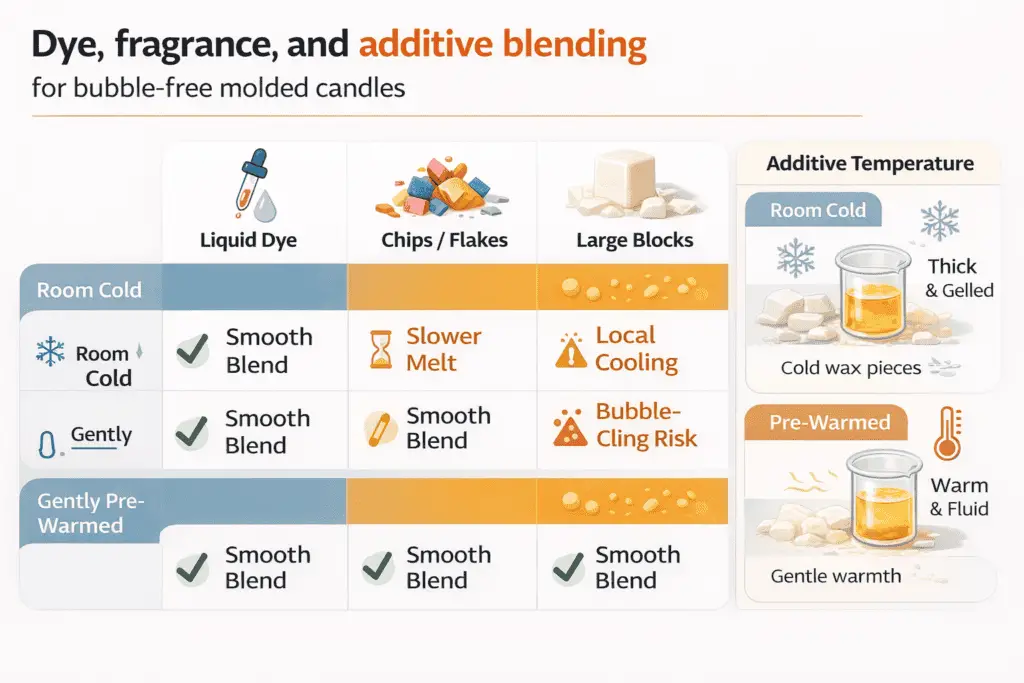 Dye, fragrance, and additive blending

for bubble-free molded candles

| | Liquid Dye | Chips / Flakes | Large Blocks |
|---|---|---|---|
| Room Cold | | | |
| Room Cold | Smooth Blend | Slower Melt | Local Cooling |
| Gently | Smooth Blend | Smooth Blend | Bubble-Cling Risk |
| Gently Pre-Warmed | | | |
| | Smooth Blend | Smooth Blend | Smooth Blend |

Additive Temperature

Room Cold

Thick & Gelled

Cold wax pieces

Pre-Warmed

Warm & Fluid

Gentle warmth